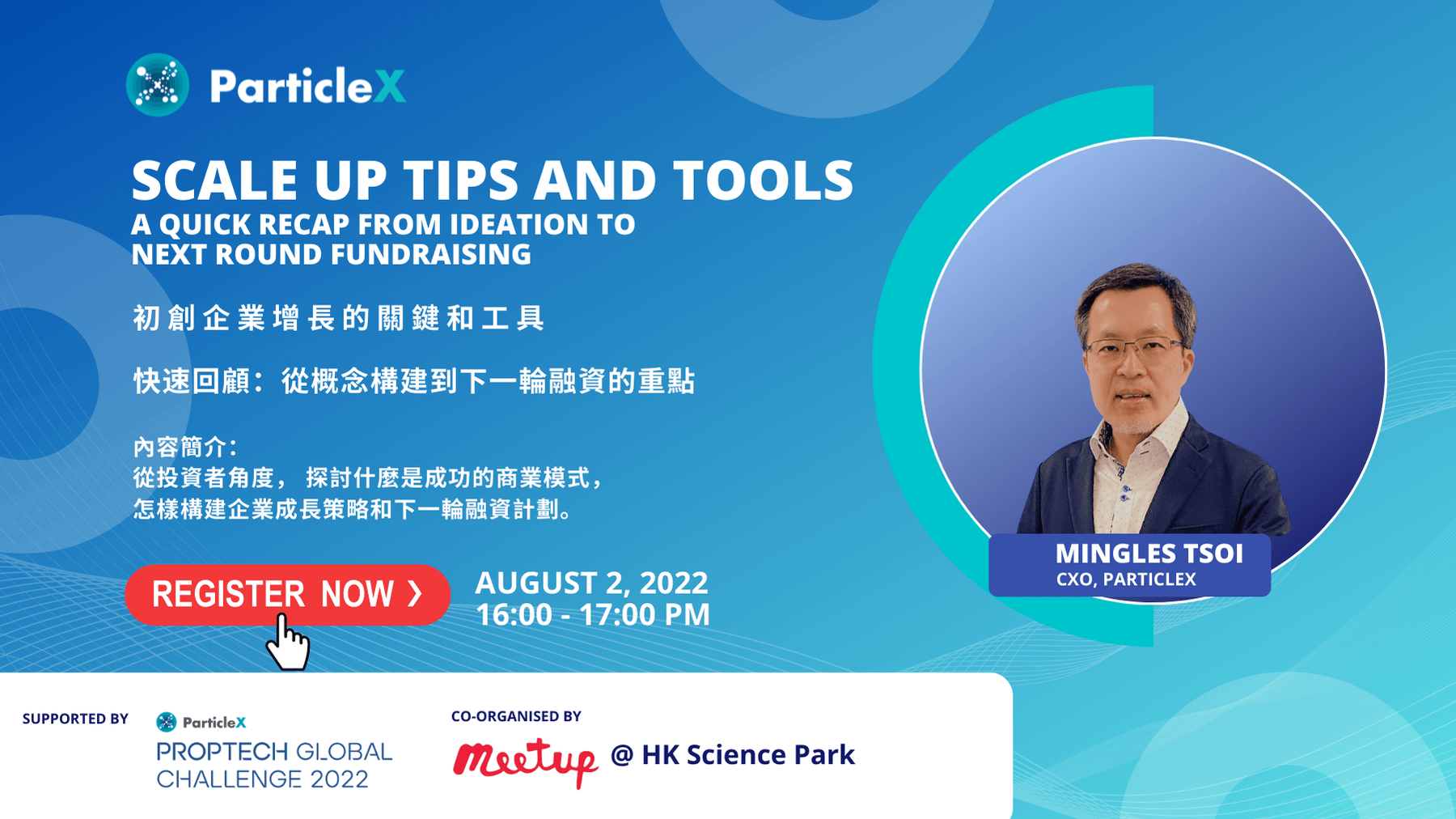 ParticleX

SCALE UP TIPS AND TOOLS
A QUICK RECAP FROM IDEATION TO NEXT ROUND FUNDRAISING

初創企業增長的關鍵和工具

快速回顧：從概念構建到下一輪融資的重點

內容簡介：
從投資者角度， 探討什麼是成功的商業模式，
怎樣構建企業成長策略和下一輪融資計劃。

REGISTER NOW ›

AUGUST 2, 2022
16:00 - 17:00 PM

MINGLES TSOI
CXO, PARTICLEX

SUPPORTED BY

ParticleX
PROPTECH GLOBAL CHALLENGE 2022

CO-ORGANISED BY

Meetup @ HK Science Park